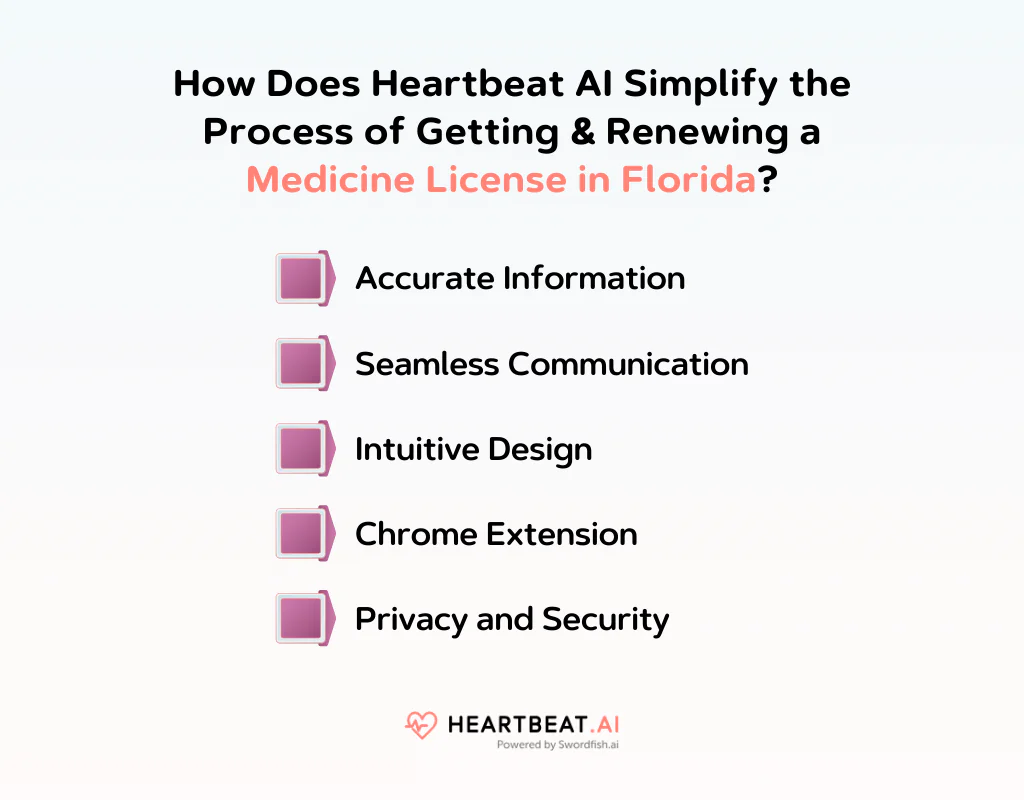 How Does Heartbeat AI Simplify the Process of Getting & Renewing a Medicine License in Florida?

Accurate Information

Seamless Communication

Intuitive Design

Chrome Extension

Privacy and Security

HEARTBEAT.AI
Powered by Swordfish.ai